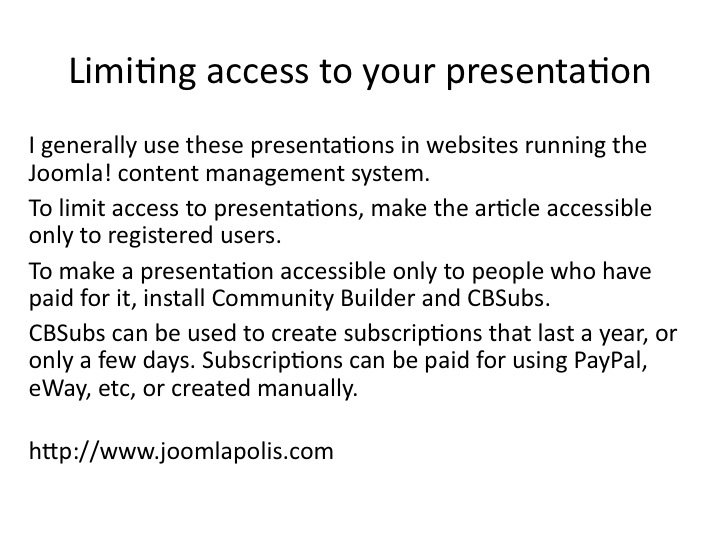 Limiting access to your presentation

I generally use these presentations in websites running the Joomla! content management system.

To limit access to presentations, make the article accessible only to registered users.

To make a presentation accessible only to people who have paid for it, install Community Builder and CBSubs.

CBSubs can be used to create subscriptions that last a year, or only a few days. Subscriptions can be paid for using PayPal, eWay, etc, or created manually.

http://www.joomlapolis.com